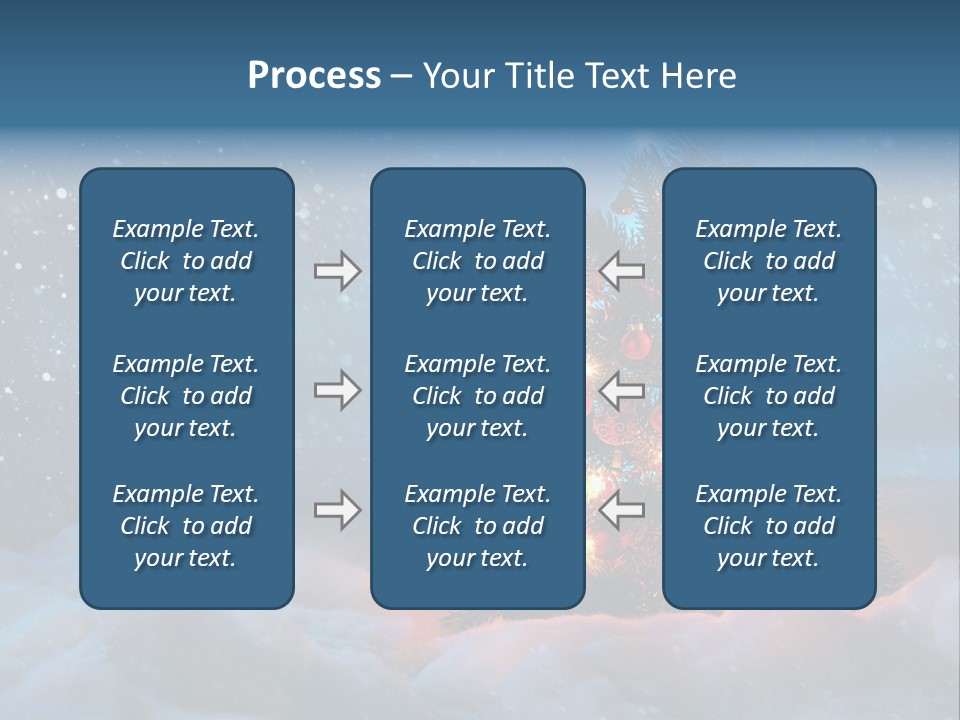 Process – Your Title Text Here

Example Text. Click to add your text.

Example Text. Click to add your text.

Example Text. Click to add your text.

Example Text. Click to add your text.

Example Text. Click to add your text.

Example Text. Click to add your text.

Example Text. Click to add your text.

Example Text. Click to add your text.

Example Text. Click to add your text.